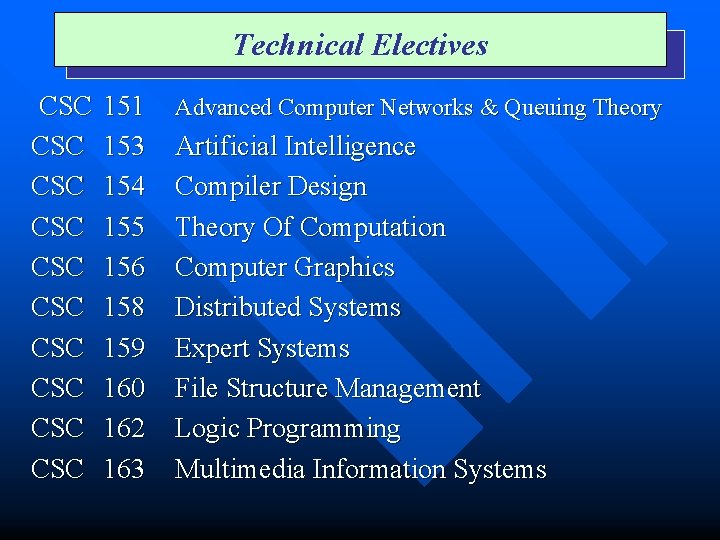 Technical Electives

CSC 151 Advanced Computer Networks & Queuing Theory
CSC 153 Artificial Intelligence
CSC 154 Compiler Design
CSC 155 Theory Of Computation
CSC 156 Computer Graphics
CSC 158 Distributed Systems
CSC 159 Expert Systems
CSC 160 File Structure Management
CSC 162 Logic Programming
CSC 163 Multimedia Information Systems